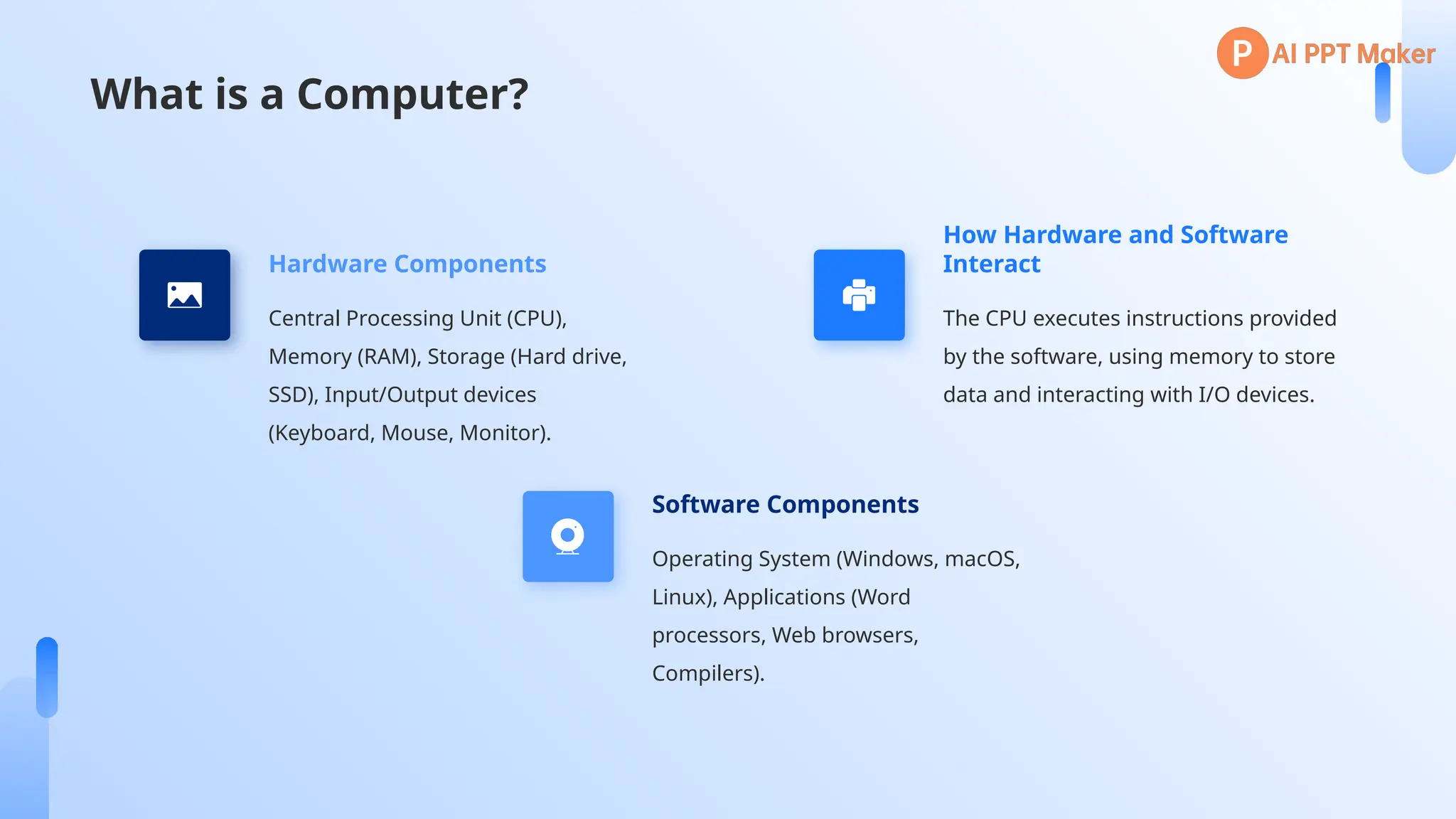 P AI PPT Maker

What is a Computer?

Hardware Components

Central Processing Unit (CPU), Memory (RAM), Storage (Hard drive, SSD), Input/Output devices (Keyboard, Mouse, Monitor).

How Hardware and Software Interact

The CPU executes instructions provided by the software, using memory to store data and interacting with I/O devices.

Software Components

Operating System (Windows, macOS, Linux), Applications (Word processors, Web browsers, Compilers).